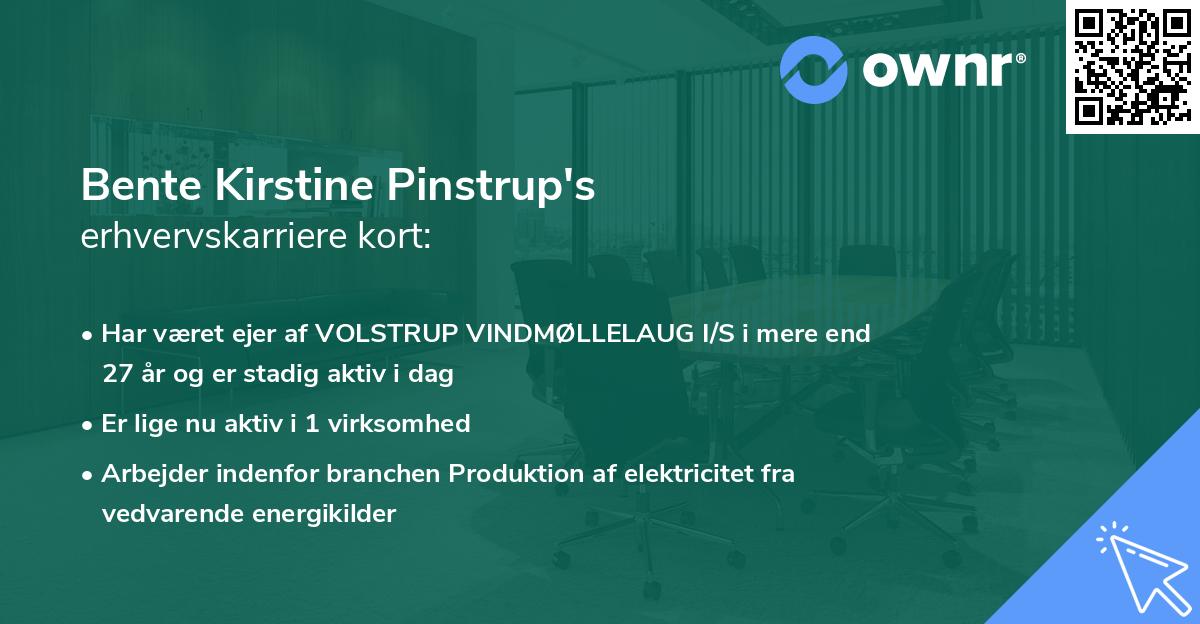 ownr®

Bente Kirstine Pinstrup's
erhvervskarriere kort:

• Har været ejer af VOLSTRUP VINDMØLLELAUG I/S i mere end 27 år og er stadig aktiv i dag
• Er lige nu aktiv i 1 virksomhed
• Arbejder indenfor branchen Produktion af elektricitet fra vedvarende energikilder